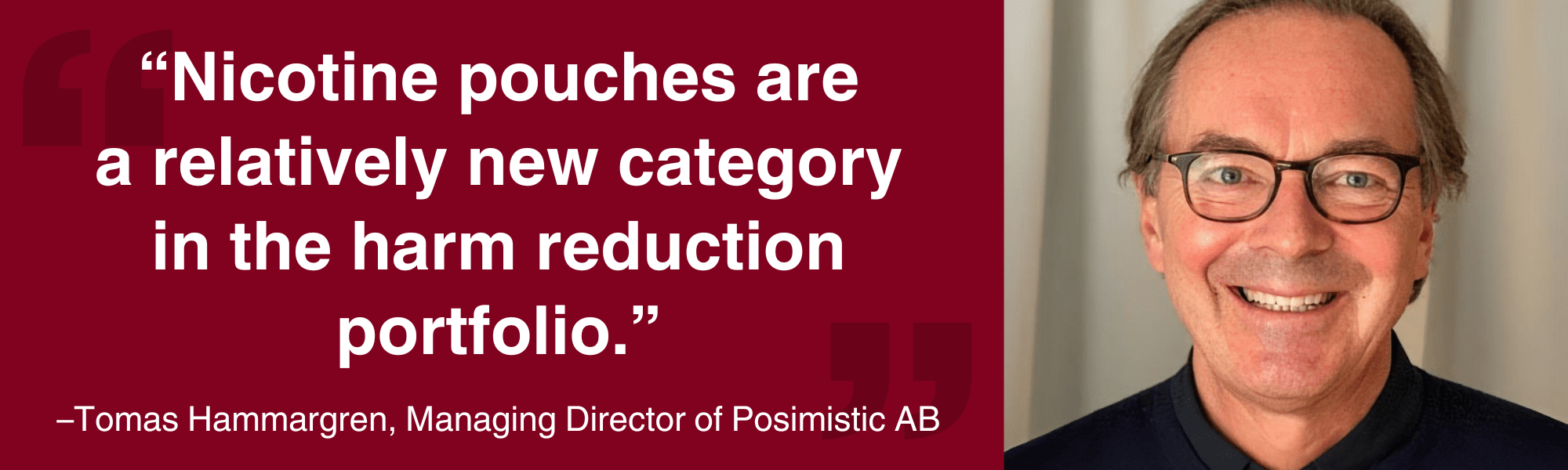 “Nicotine pouches are a relatively new category in the harm reduction portfolio.”

–Tomas Hammargren, Managing Director of Posimistic AB